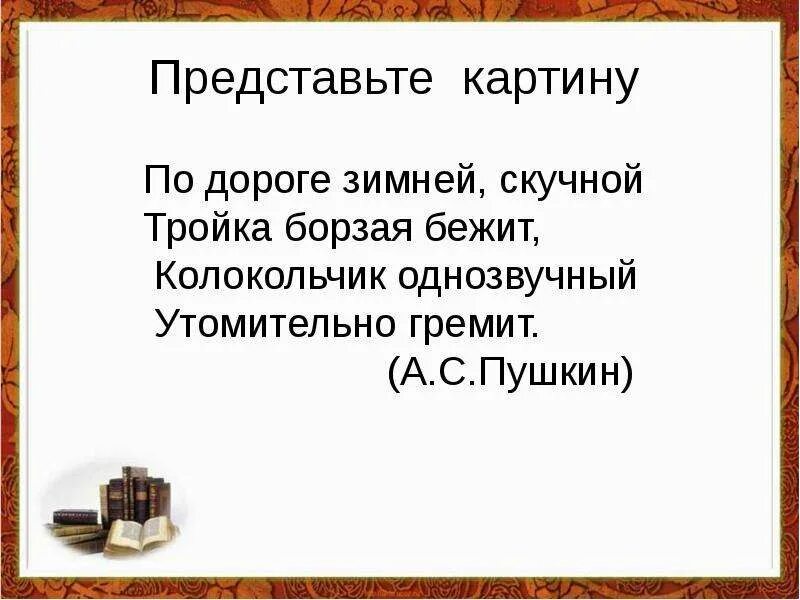 Представьте картину

По дороге зимней, скучной
Тройка борзая бежит,
Колокольчик однозвучный
Утомительно гремит.
(А.С.Пушкин)